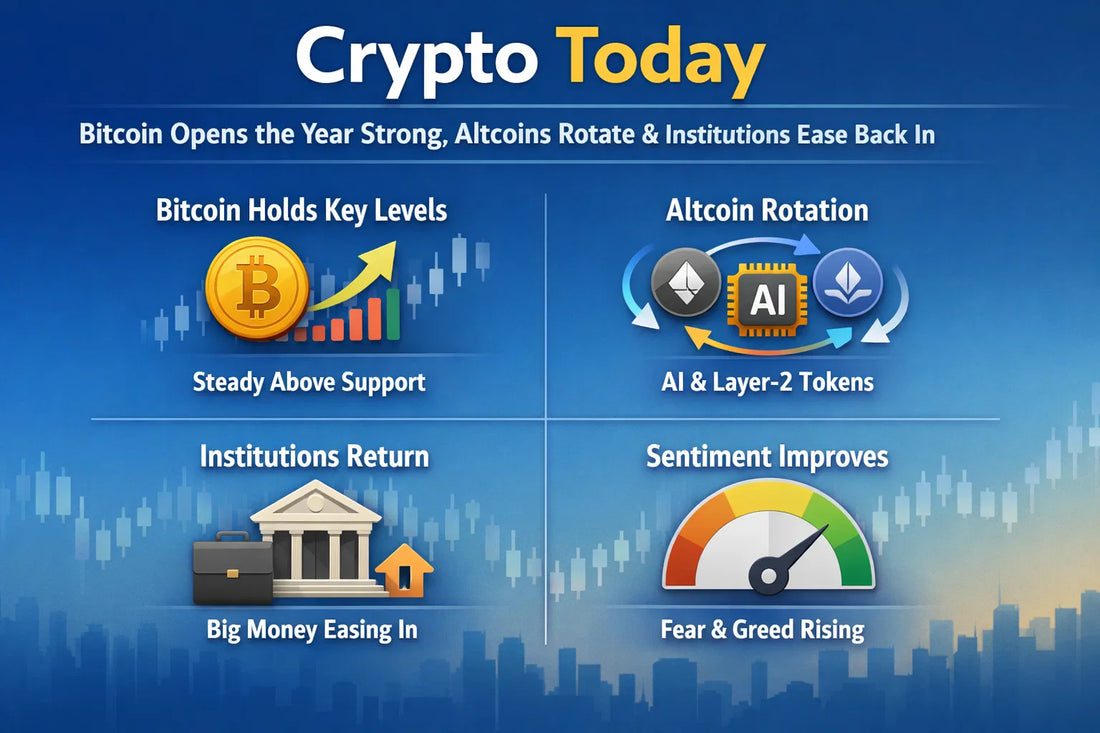 Crypto Today

Bitcoin Opens the Year Strong, Altcoins Rotate & Institutions Ease Back In

Bitcoin Holds Key Levels

Steady Above Support

Altcoin Rotation

AI

AI & Layer-2 Tokens

Institutions Return

Big Money Easing In

Sentiment Improves

Fear & Greed Rising